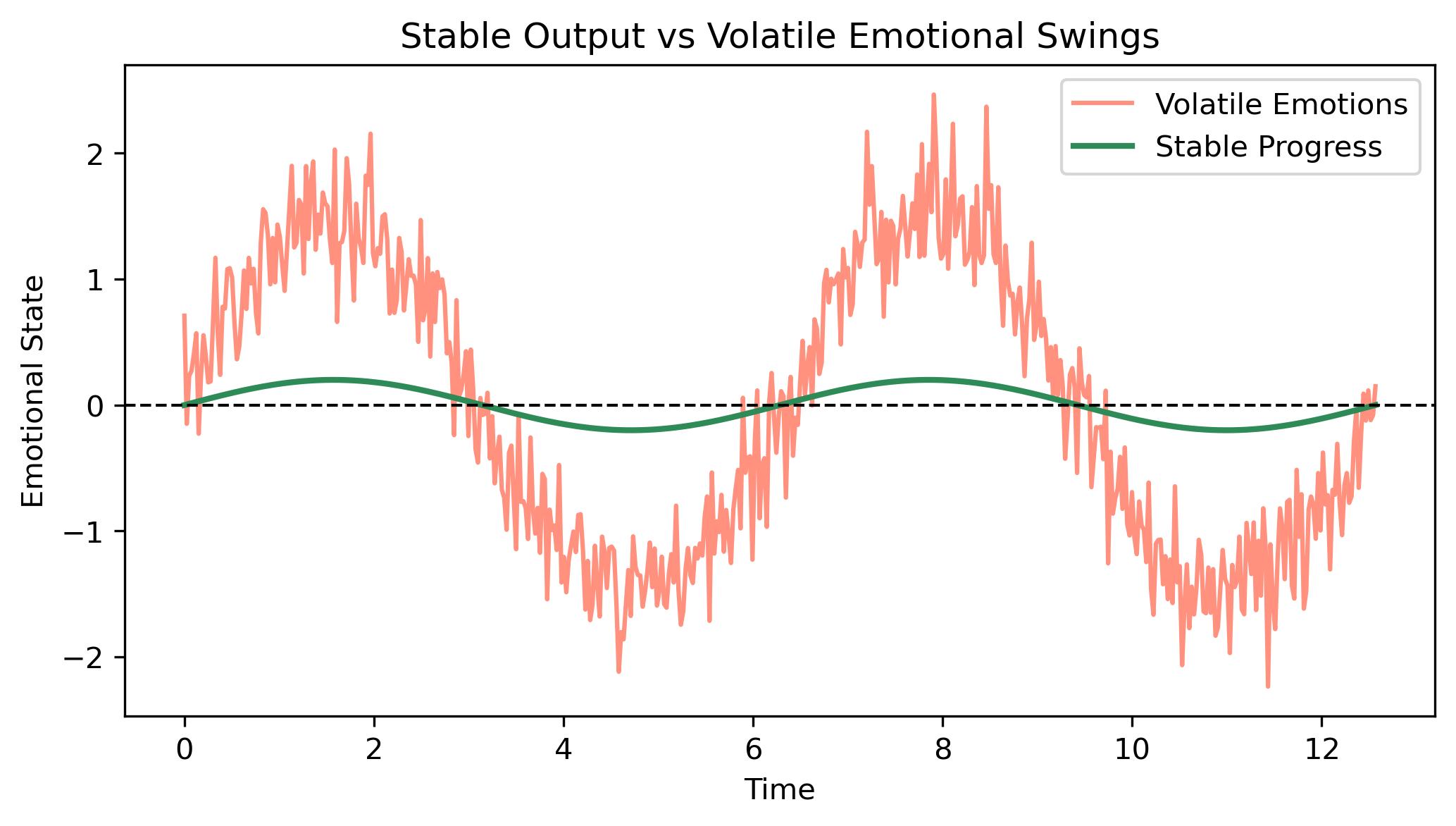 Stable Output vs Volatile Emotional Swings

Volatile Emotions
Stable Progress

Emotional State

2
1
0
−1
−2

0
2
4
6
8
10
12

Time